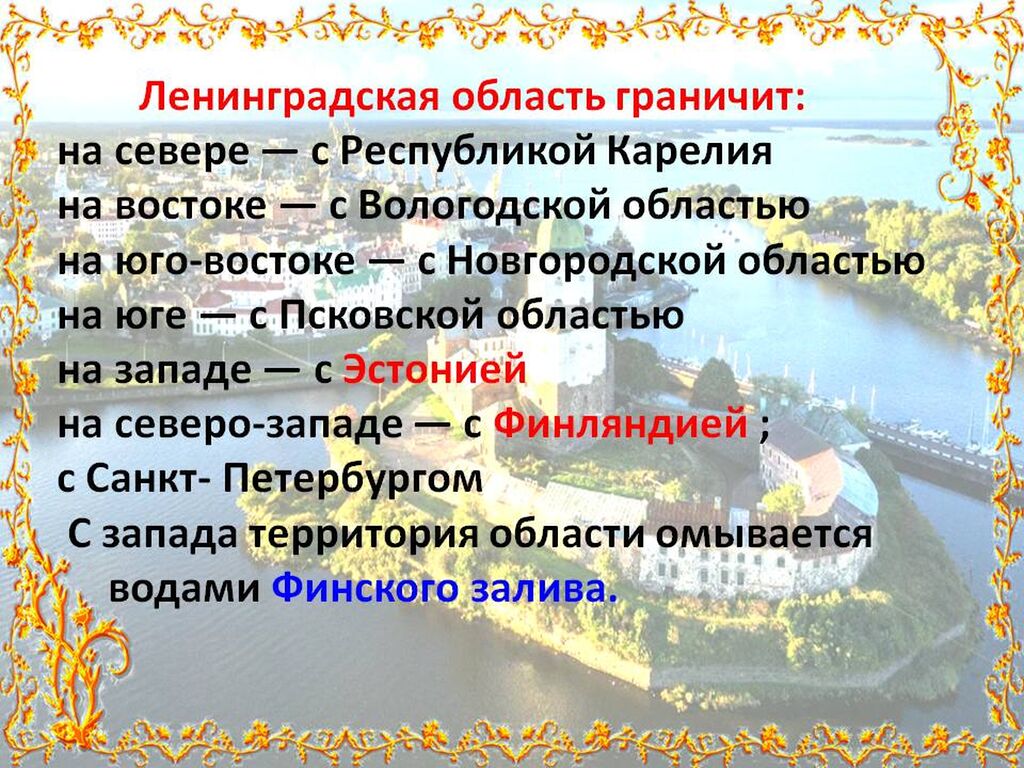 Ленинградская область граничит:
на севере — с Республикой Карелия
на востоке — с Вологодской областью
на юго-востоке — с Новгородской областью
на юге — с Псковской областью
на западе — с Эстонией
на северо-западе — с Финляндией ;
с Санкт- Петербургом

С запада территория области омывается водами Финского залива.